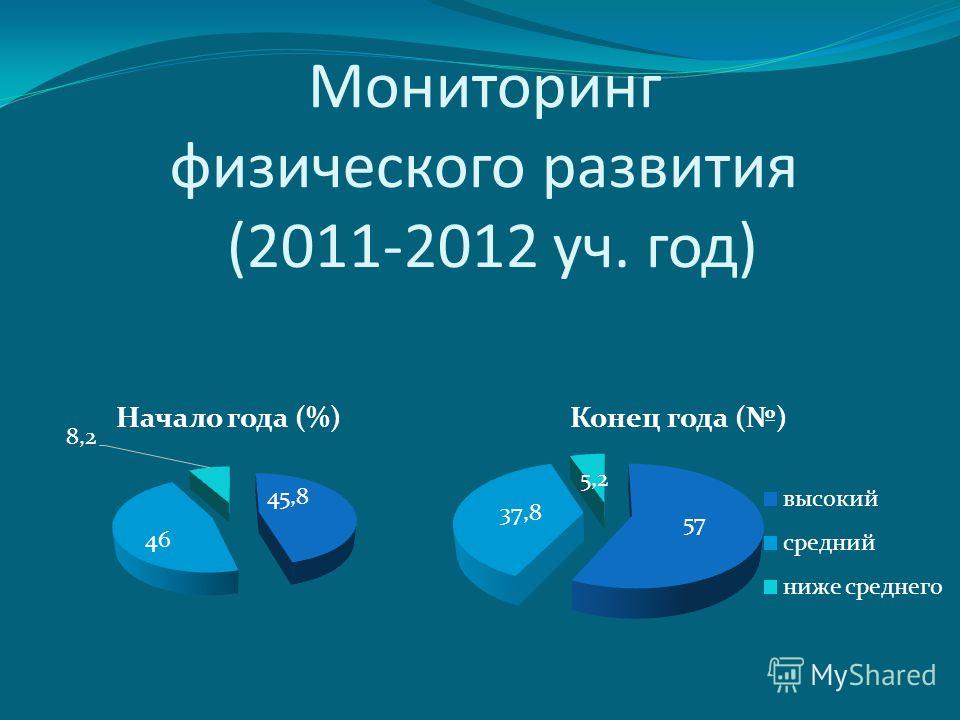 Мониторинг физического развития (2011-2012 уч. год)

Начало года (%)

8,2

45,8

46

Конец года (№)

5,2

37,8

57

высокий

средний

ниже среднего

MyShared